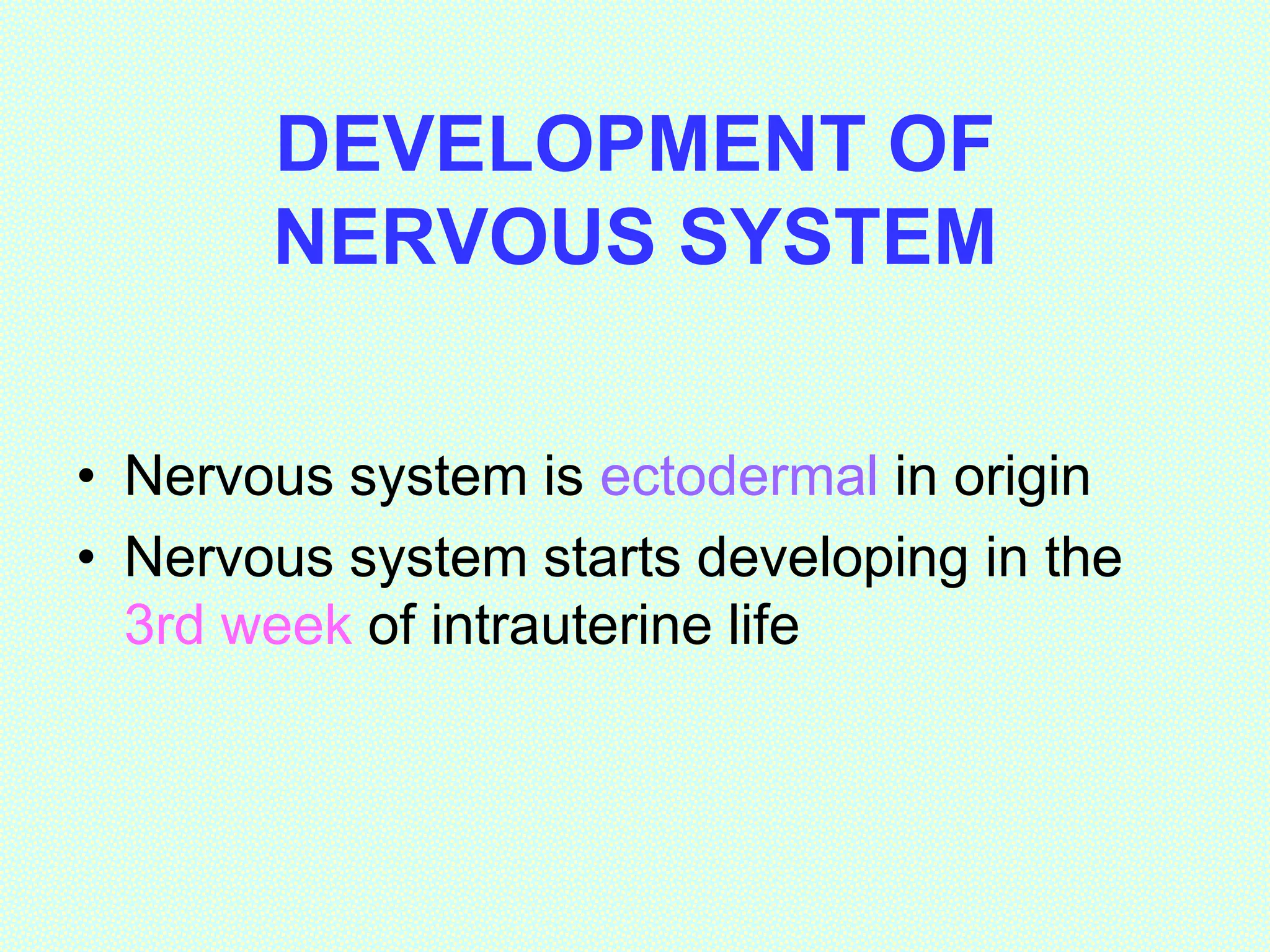 DEVELOPMENT OF NERVOUS SYSTEM

• Nervous system is ectodermal in origin
• Nervous system starts developing in the 3rd week of intrauterine life